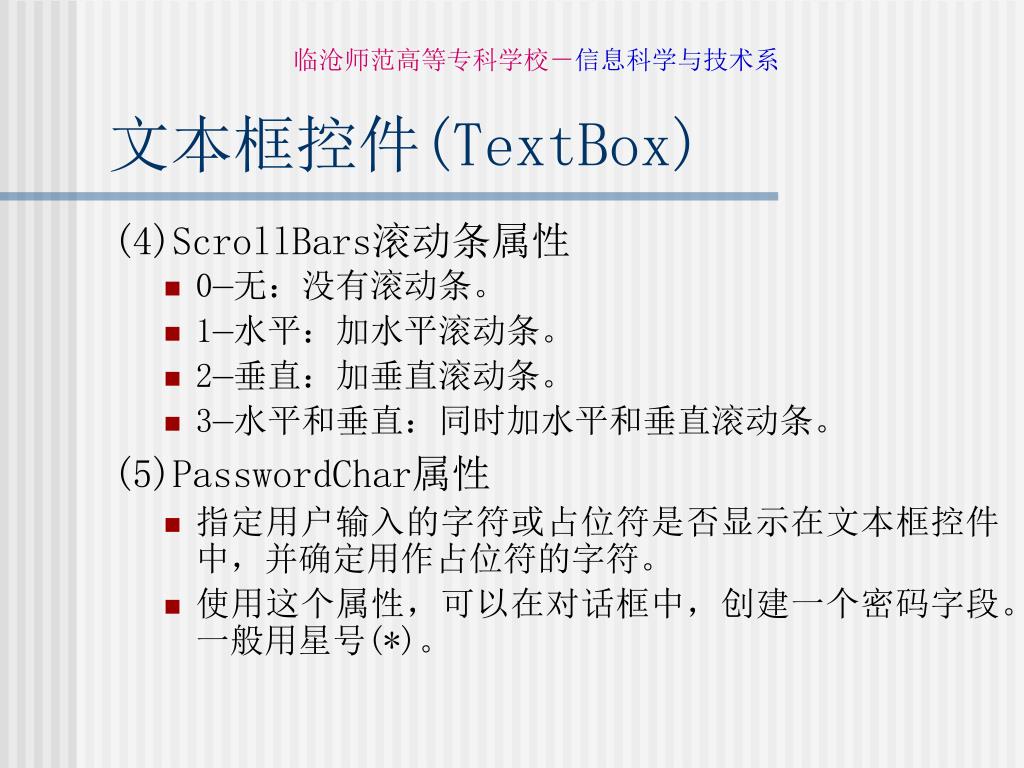 临沧师范高等专科学校－信息科学与技术系

文本框控件(TextBox)

(4)ScrollBars滚动条属性

- 0—无：没有滚动条。
- 1—水平：加水平滚动条。
- 2—垂直：加垂直滚动条。
- 3—水平和垂直：同时加水平和垂直滚动条。

(5)PasswordChar属性

- 指定用户输入的字符或占位符是否显示在文本框控件中，并确定用作占位符的字符。
- 使用这个属性，可以在对话框中，创建一个密码字段。一般用星号(*)。